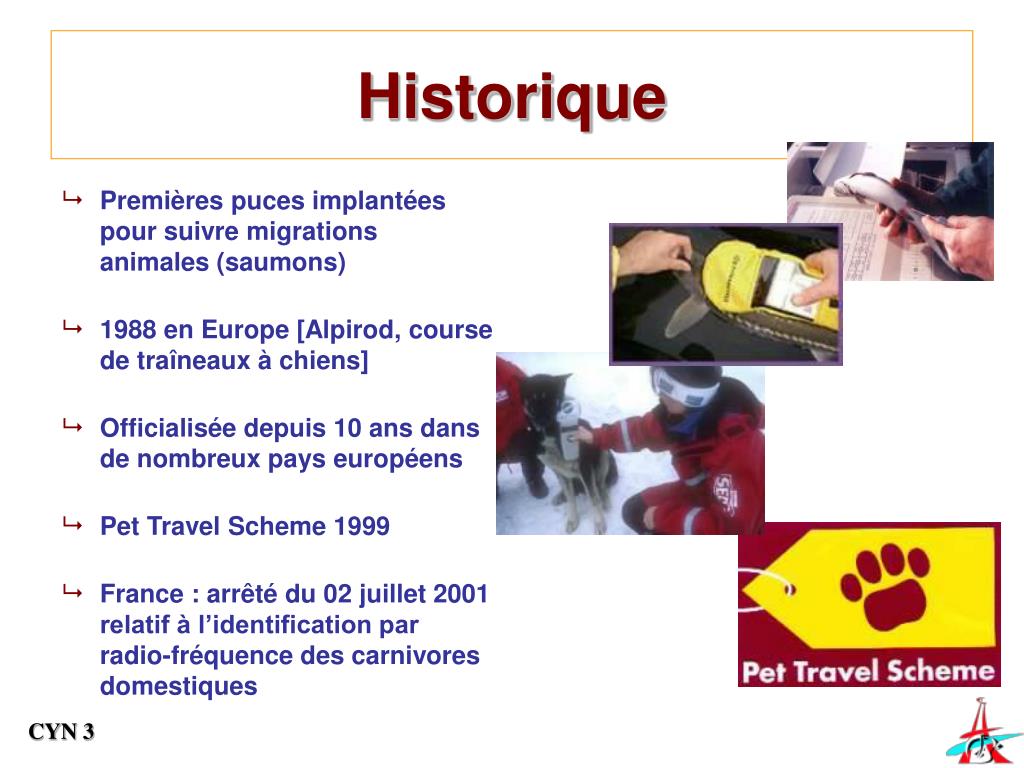 Historique

Premières puces implantées pour suivre migrations animales (saumons)

1988 en Europe [Alpirod, course de traîneaux à chiens]

Officialisée depuis 10 ans dans de nombreux pays européens

Pet Travel Scheme 1999

France : arrêté du 02 juillet 2001 relatif à l'identification par radio-fréquence des carnivores domestiques

Pet Travel Scheme

CYN 3